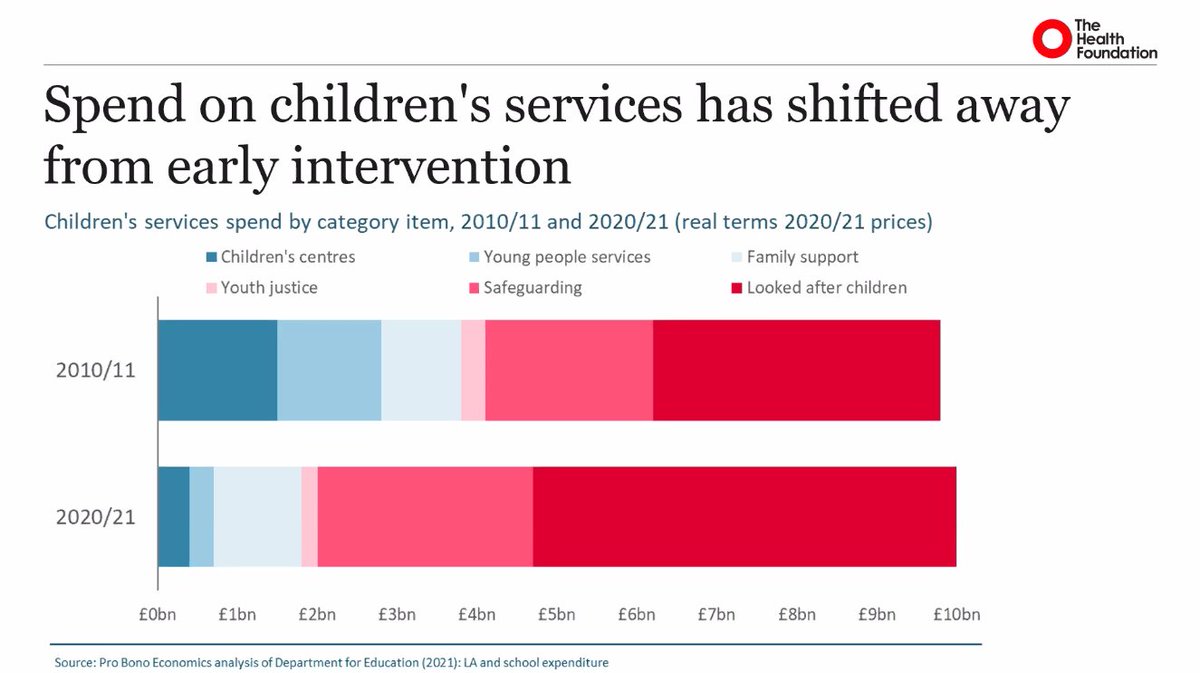 The Health Foundation

Spend on children's services has shifted away from early intervention

Children's services spend by category item, 2010/11 and 2020/21 (real terms 2020/21 prices)

Children's centres
Young people services
Family support
Youth justice
Safeguarding
Looked after children

2010/11

2020/21

£0bn £1bn £2bn £3bn £4bn £5bn £6bn £7bn £8bn £9bn £10bn

Source: Pro Bono Economics analysis of Department for Education (2021): LA and school expenditure